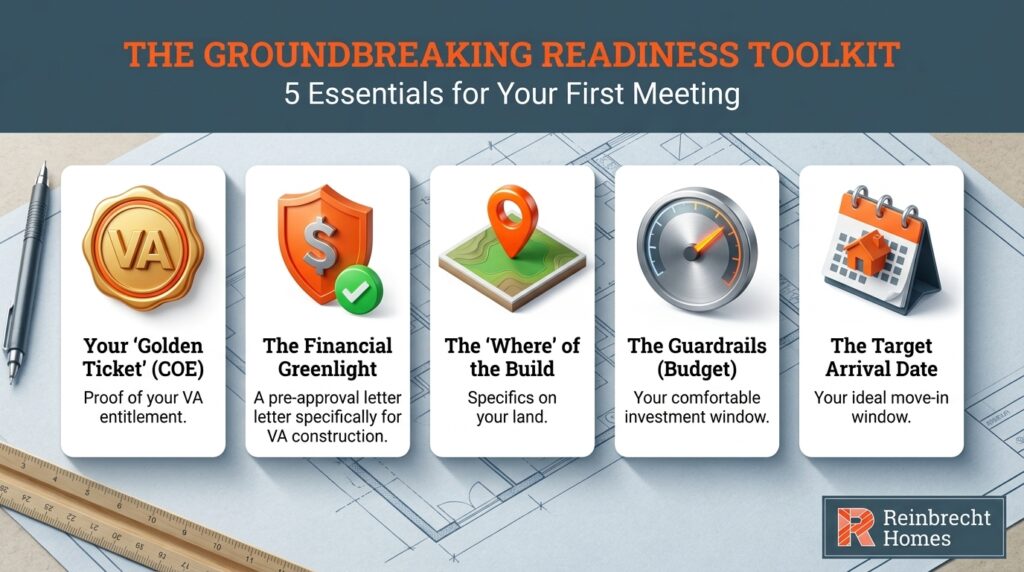 THE GROUNDBREAKING READINESS TOOLKIT
5 Essentials for Your First Meeting

VA

Your 'Golden Ticket' (COE)
Proof of your VA entitlement.

$

The Financial Greenlight
A pre-approval letter letter specifically for VA construction.

The 'Where' of the Build
Specifics on your land.

The Guardrails (Budget)
Your comfortable investment window.

The Target Arrival Date
Your ideal move-in window.

Reinbrecht Homes